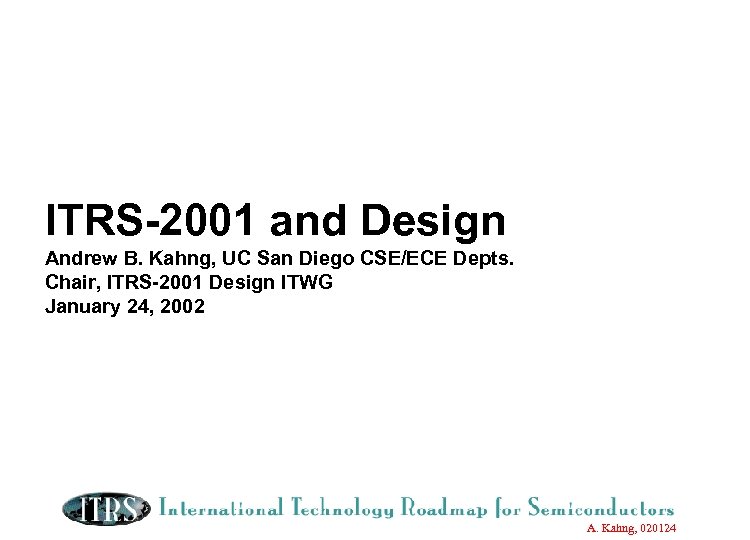 ITRS-2001 and Design
Andrew B. Kahng, UC San Diego CSE/ECE Depts.
Chair, ITRS-2001 Design ITWG
January 24, 2002

ITRS International Technology Roadmap for Semiconductors
A. Kahng, 020124